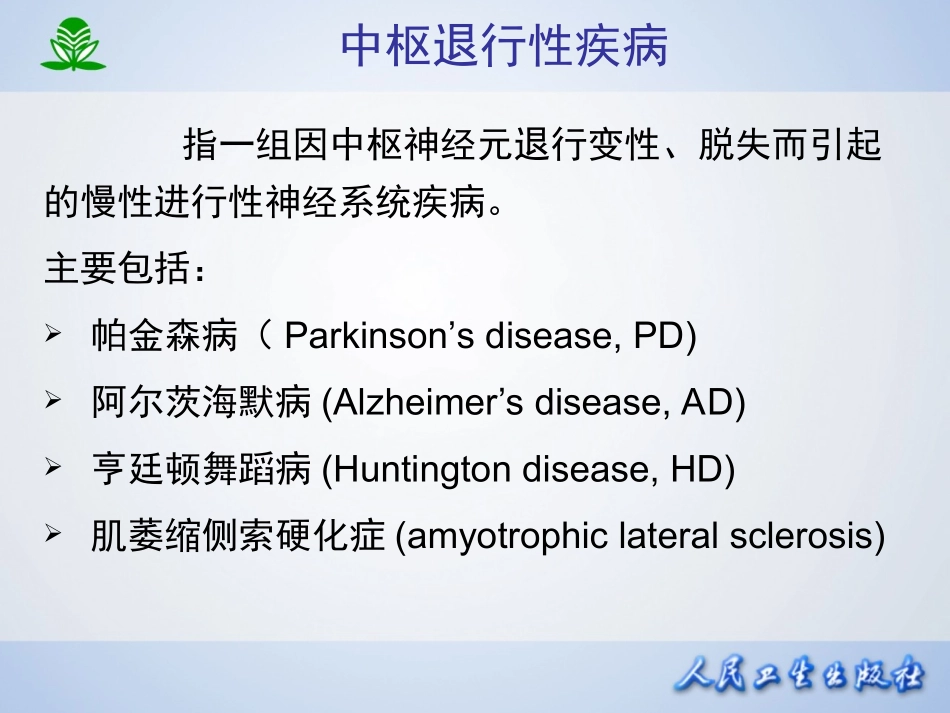 中枢退行性疾病

指一组因中枢神经元退行变性、脱失而引起的慢性进行性神经系统疾病。

主要包括：

➢ 帕金森病（ Parkinson’s disease, PD)

➢ 阿尔茨海默病 (Alzheimer’s disease, AD)

➢ 亨廷顿舞蹈病 (Huntington disease, HD)

➢ 肌萎缩侧索硬化症 (amyotrophic lateral sclerosis)

人民卫生出版社